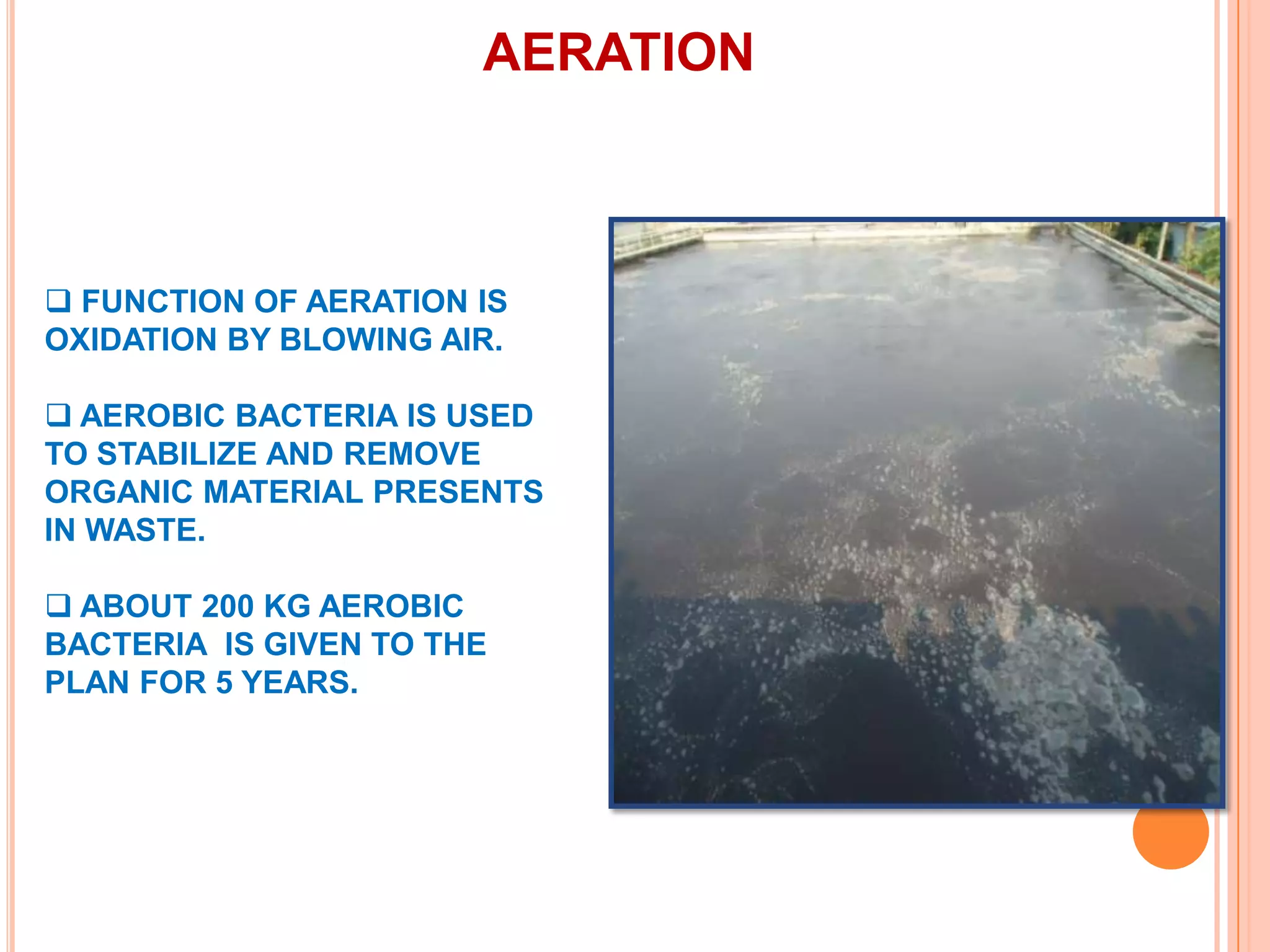 AERATION

❑ FUNCTION OF AERATION IS OXIDATION BY BLOWING AIR.

❑ AEROBIC BACTERIA IS USED TO STABILIZE AND REMOVE ORGANIC MATERIAL PRESENTS IN WASTE.

❑ ABOUT 200 KG AEROBIC BACTERIA IS GIVEN TO THE PLAN FOR 5 YEARS.